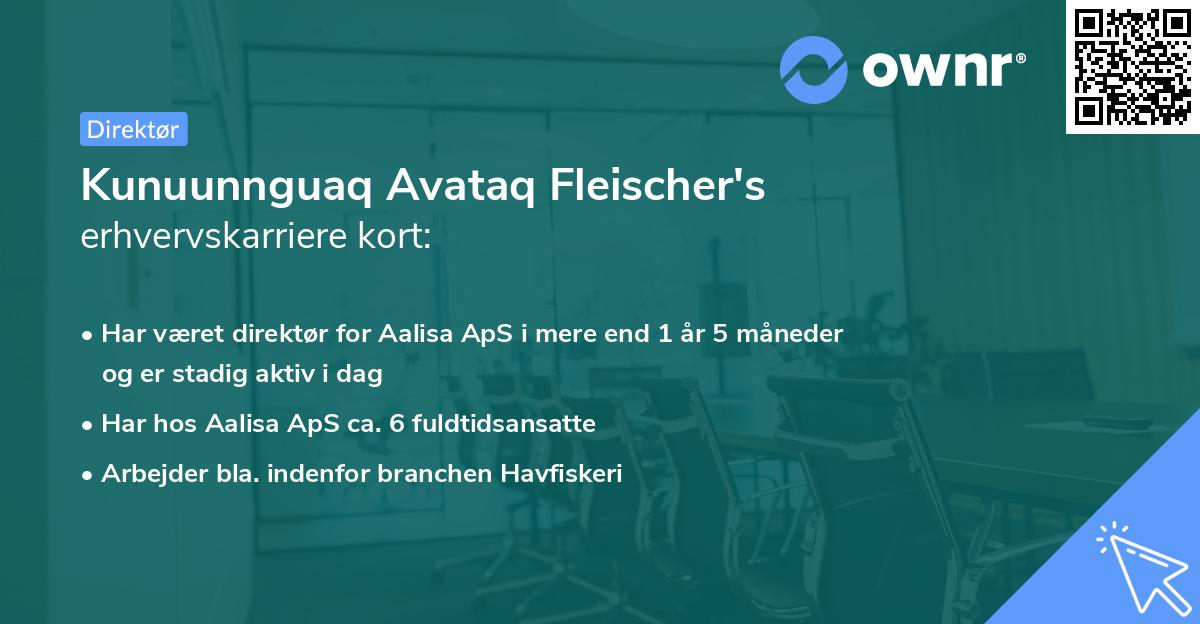 ownr®

Direktør

Kunuunnguaq Avataq Fleischer's erhvervskarriere kort:

• Har været direktør for Aalisa ApS i mere end 1 år 5 måneder og er stadig aktiv i dag

• Har hos Aalisa ApS ca. 6 fuldtidsansatte

• Arbejder bla. indenfor branchen Havfiskeri